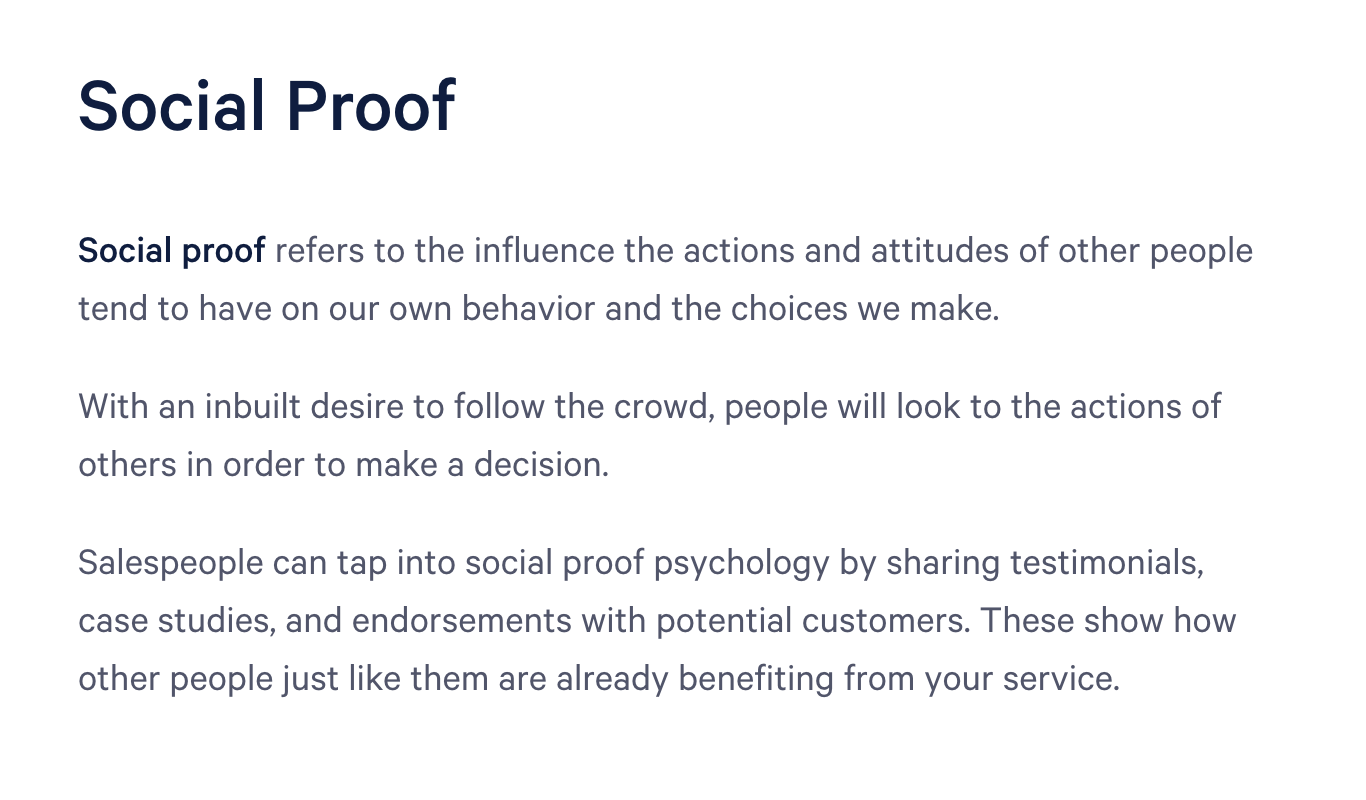 Social Proof

Social proof refers to the influence the actions and attitudes of other people tend to have on our own behavior and the choices we make.

With an inbuilt desire to follow the crowd, people will look to the actions of others in order to make a decision.

Salespeople can tap into social proof psychology by sharing testimonials, case studies, and endorsements with potential customers. These show how other people just like them are already benefiting from your service.